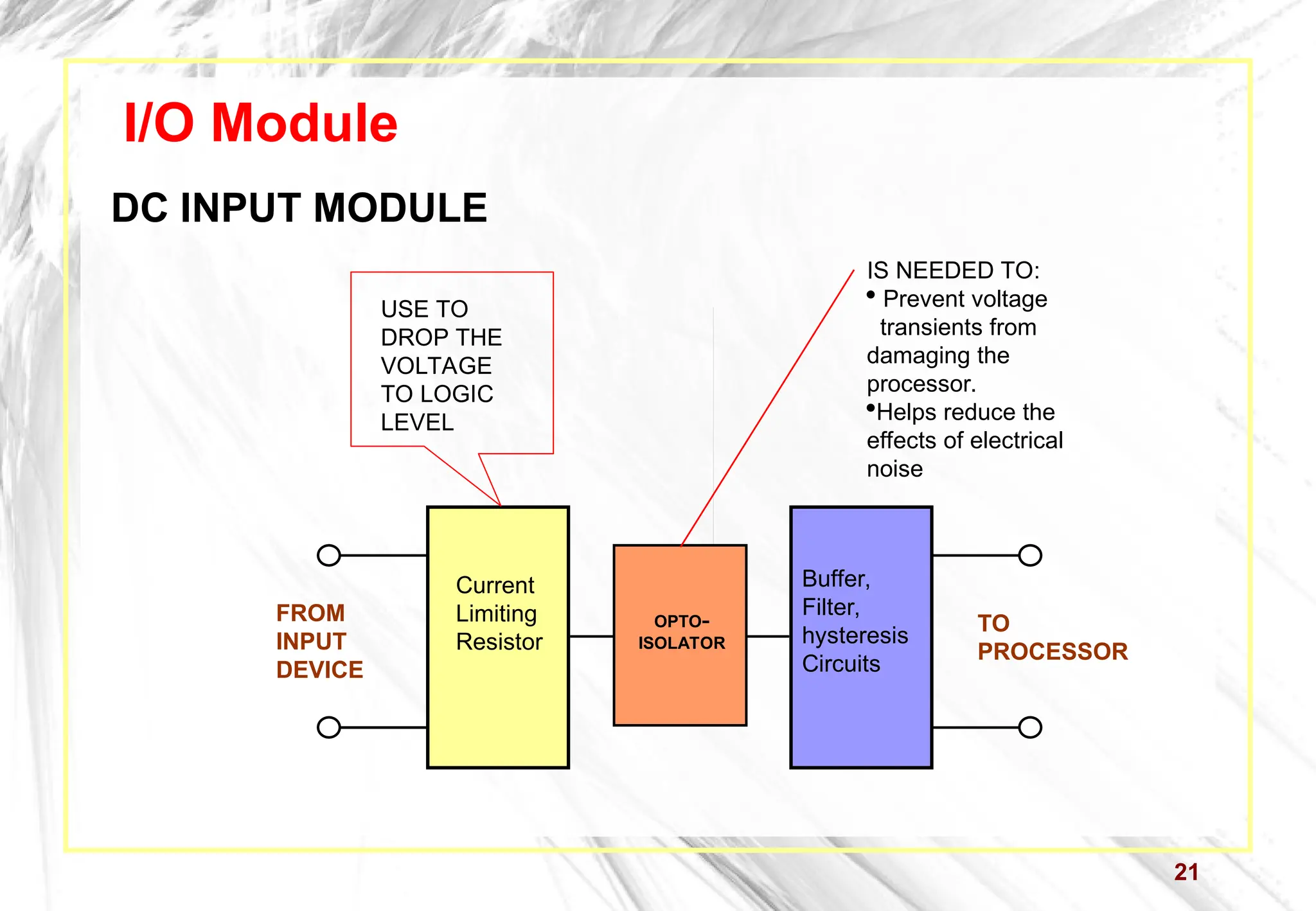 I/O Module

DC INPUT MODULE

USE TO DROP THE VOLTAGE TO LOGIC LEVEL

IS NEEDED TO:
• Prevent voltage transients from damaging the processor.
•Helps reduce the effects of electrical noise

FROM INPUT DEVICE

Current Limiting Resistor

OPTO-ISOLATOR

Buffer, Filter, hysteresis Circuits

TO PROCESSOR

21